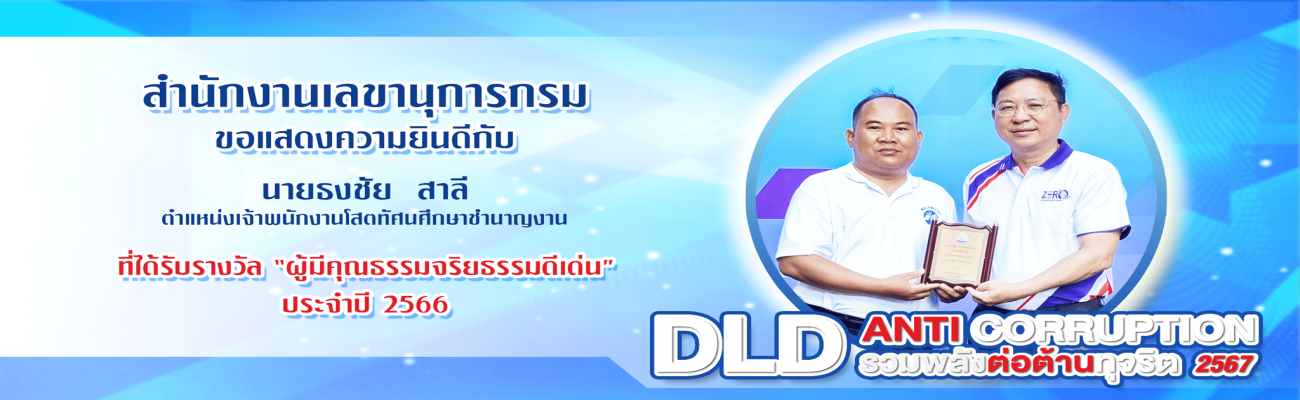 สำนักงานเลขานุการกรม
ขอแสดงความยินดีกับ

นายธงชัย สาลี
ตำแหน่งเจ้าพนักงานโสตทัศนศึกษาชำนาญงาน

ที่ได้รับรางวัล "ผู้มีคุณธรรมจริยธรรมดีเด่น"
ประจำปี 2566

ZERO

DLD ANTI CORRUPTION
รวมพลังต่อต้านทุจริต 2567